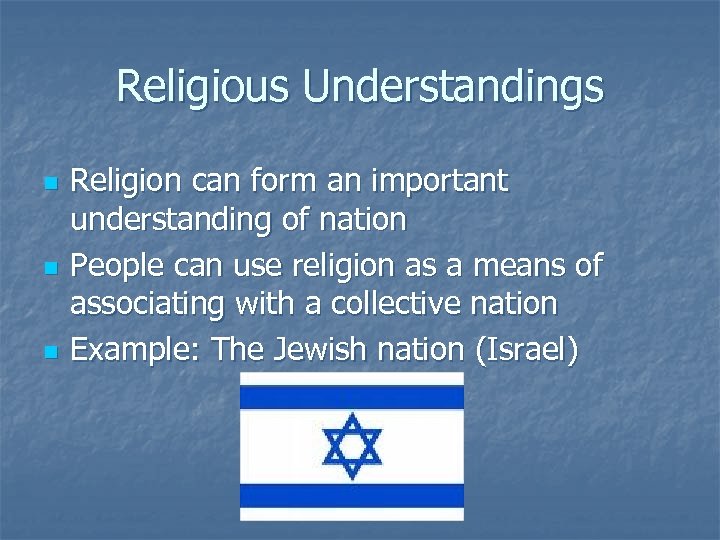 Religious Understandings

- Religion can form an important understanding of nation
- People can use religion as a means of associating with a collective nation
- Example: The Jewish nation (Israel)